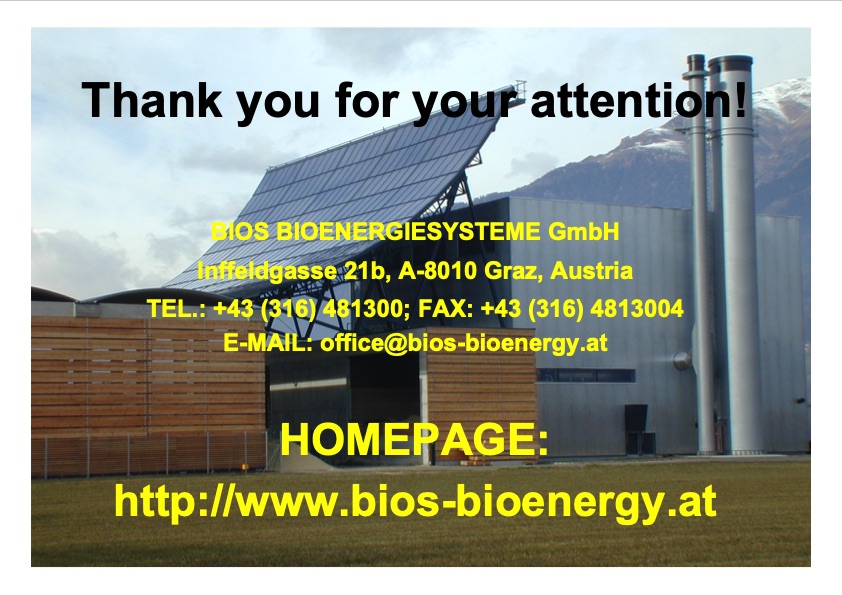 Thank you for your attention!

BIOS BIOENERGIESYSTEME GmbH
Inffeldgasse 21b, A-8010 Graz, Austria
TEL.: +43 (316) 481300; FAX: +43 (316) 4813004
E-MAIL: office@bios-bioenergy.at

HOMEPAGE:
http://www.bios-bioenergy.at